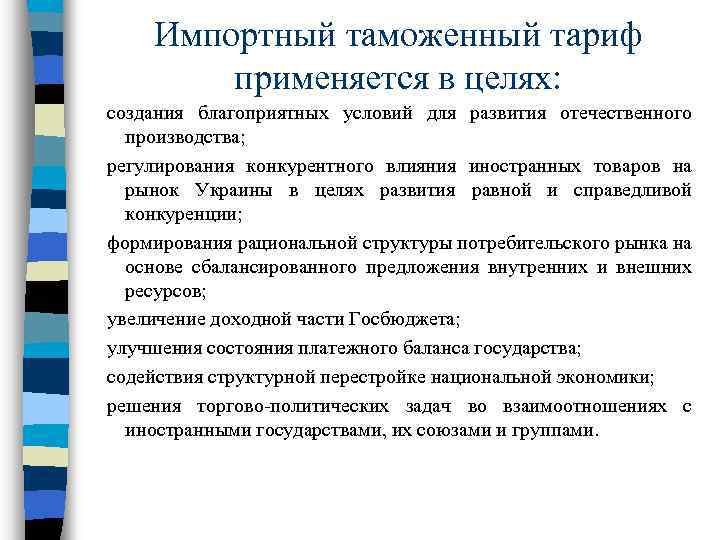 Импортный таможенный тариф применяется в целях:

создания благоприятных условий для развития отечественного производства;

регулирования конкурентного влияния иностранных товаров на рынок Украины в целях развития равной и справедливой конкуренции;

формирования рациональной структуры потребительского рынка на основе сбалансированного предложения внутренних и внешних ресурсов;

увеличение доходной части Госбюджета;

улучшения состояния платежного баланса государства;

содействия структурной перестройке национальной экономики;

решения торгово-политических задач во взаимоотношениях с иностранными государствами, их союзами и группами.